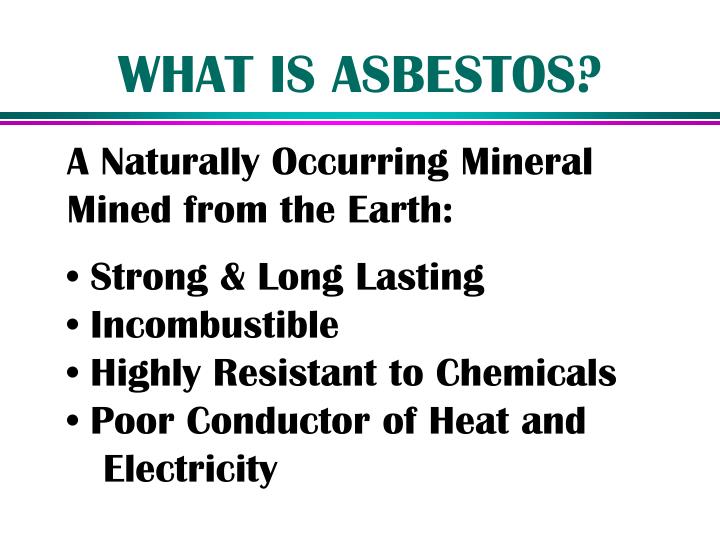 WHAT IS ASBESTOS?

A Naturally Occurring Mineral Mined from the Earth:

• Strong & Long Lasting
• Incombustible
• Highly Resistant to Chemicals
• Poor Conductor of Heat and Electricity